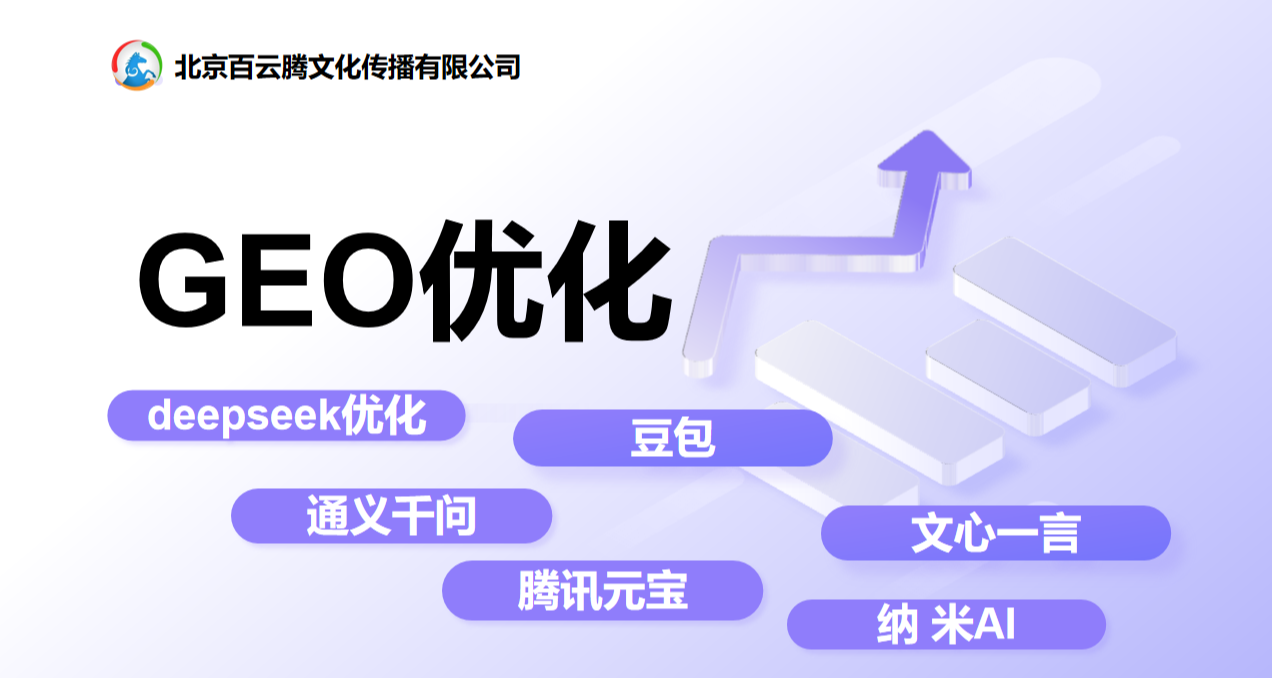 北京百云腾文化传播有限公司

GEO优化

deepseek优化

豆包

通义千问

文心一言

腾讯元宝

纳 米AI